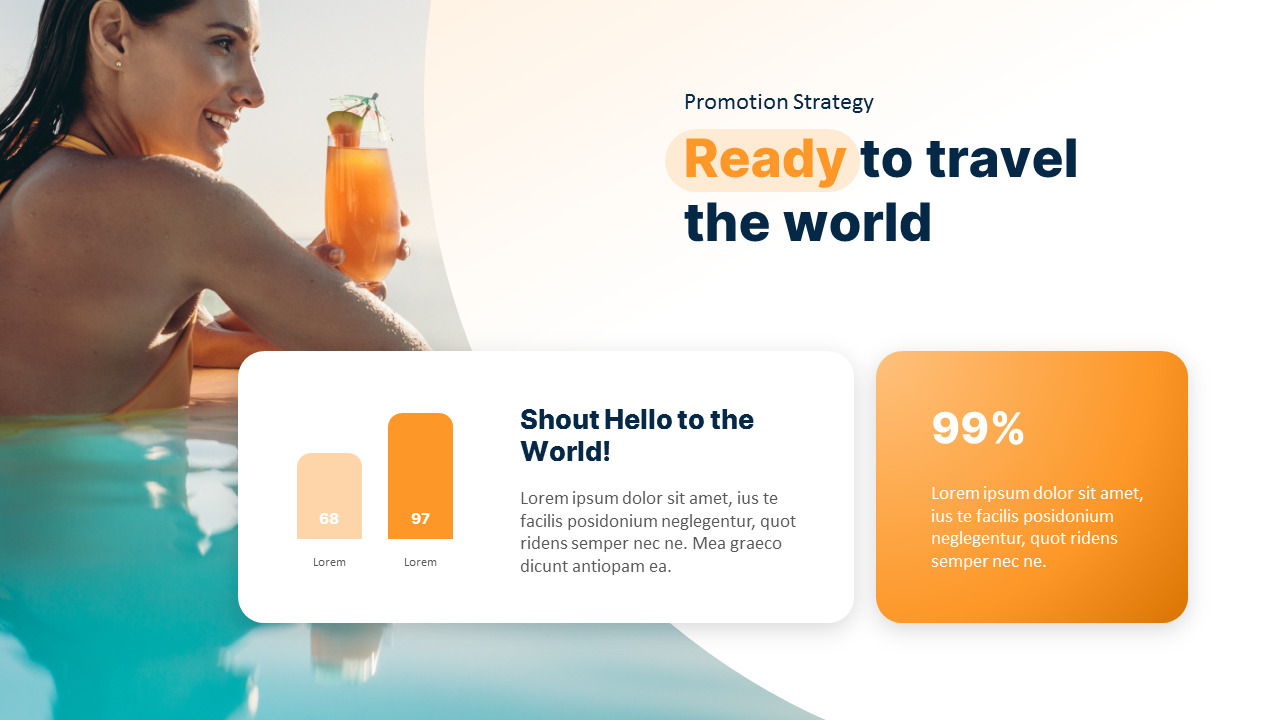 Promotion Strategy

Ready to travel the world

68

97

Lorem

Lorem

Shout Hello to the World!

Lorem ipsum dolor sit amet, ius te facilis posidonium neglegentur, quot ridens semper nec ne. Mea graeco dicunt antiopam ea.

99%

Lorem ipsum dolor sit amet, ius te facilis posidonium neglegentur, quot ridens semper nec ne.